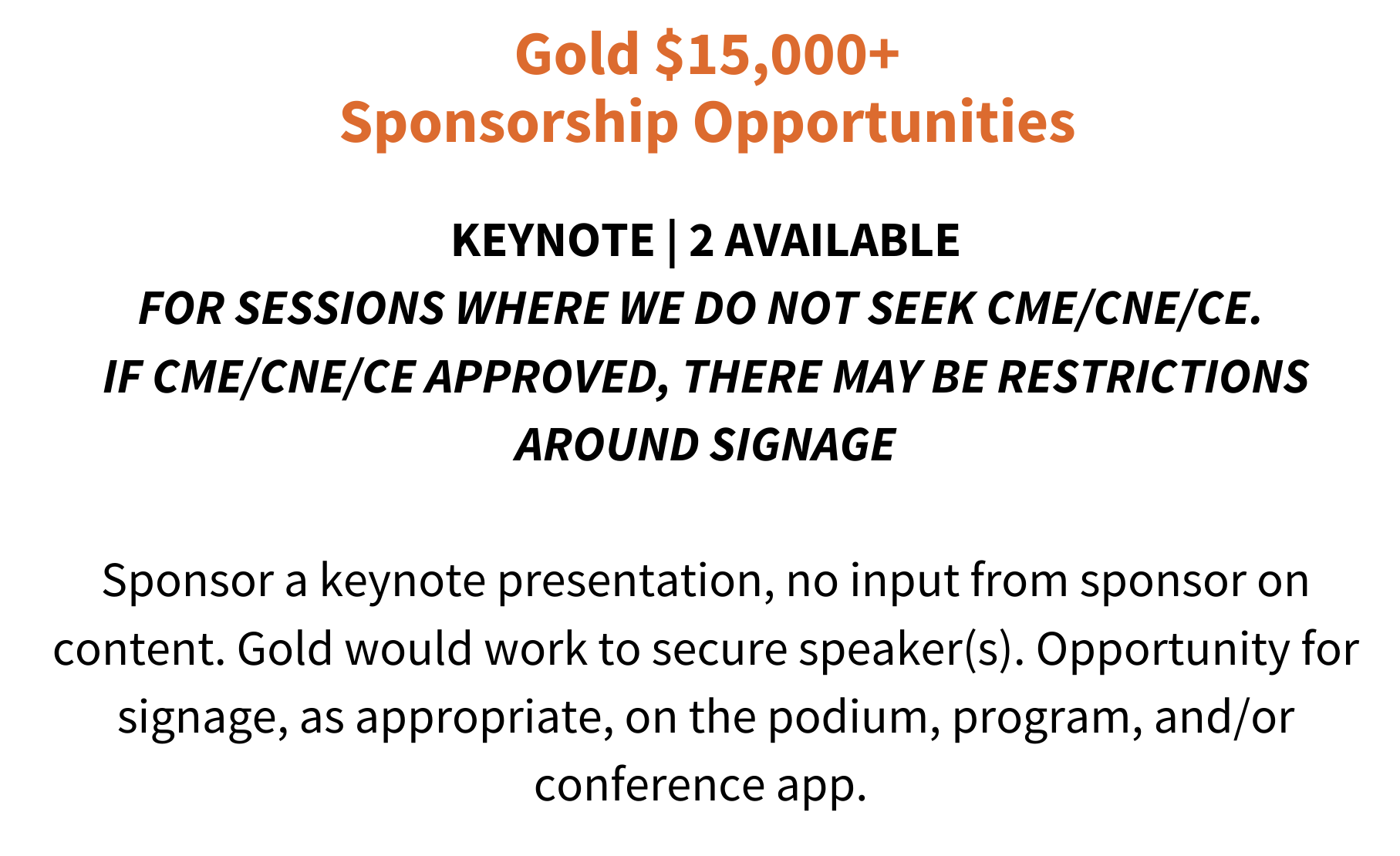 Gold \$15,000+
Sponsorship Opportunities

KEYNOTE | 2 AVAILABLE
FOR SESSIONS WHERE WE DO NOT SEEK CME/CNE/CE.
IF CME/CNE/CE APPROVED, THERE MAY BE RESTRICTIONS AROUND SIGNAGE

Sponsor a keynote presentation, no input from sponsor on content. Gold would work to secure speaker(s). Opportunity for signage, as appropriate, on the podium, program, and/or conference app.